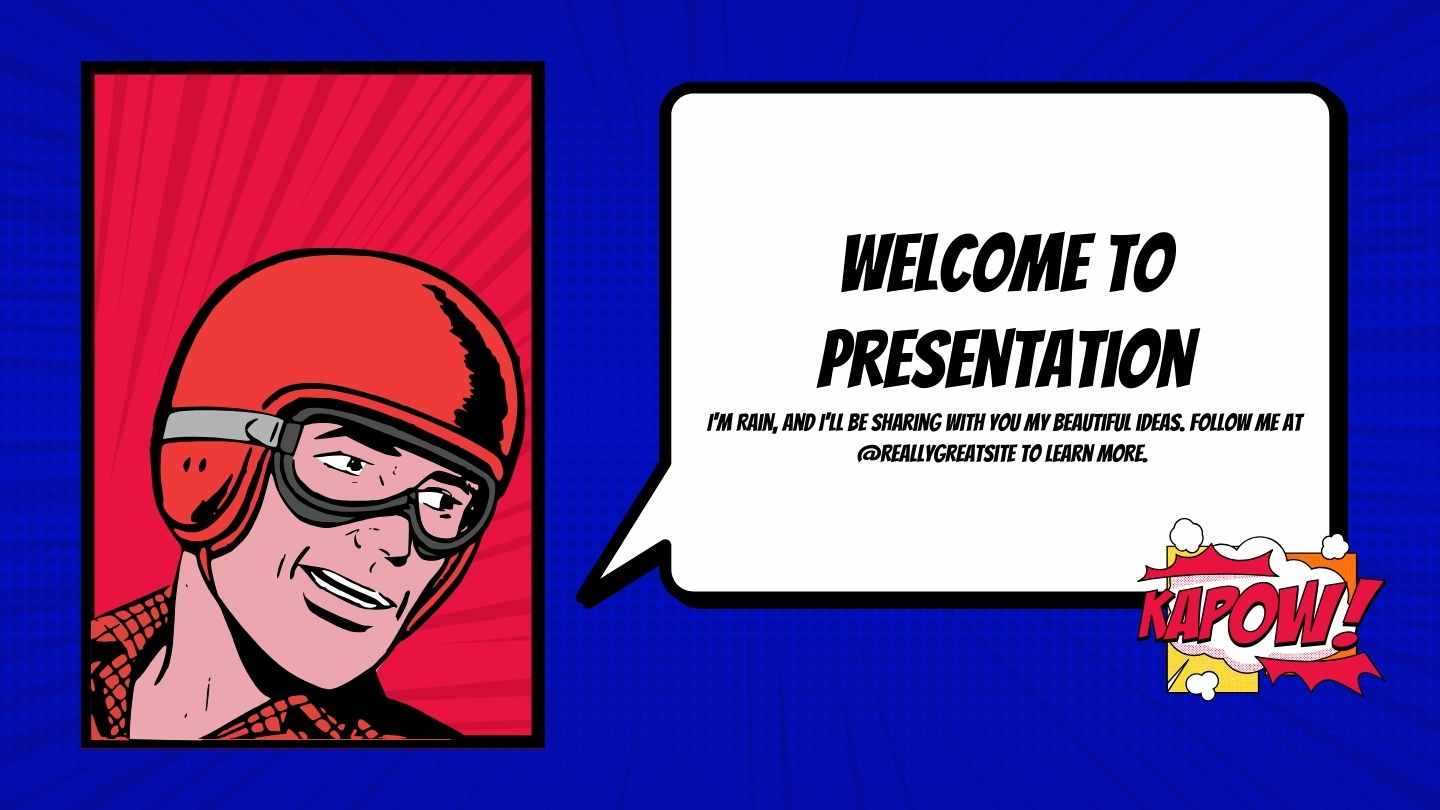 WELCOME TO PRESENTATION

I'M RAIN, AND I'LL BE SHARING WITH YOU MY BEAUTIFUL IDEAS. FOLLOW ME AT @REALLYGREATSITE TO LEARN MORE.

KAPOW!